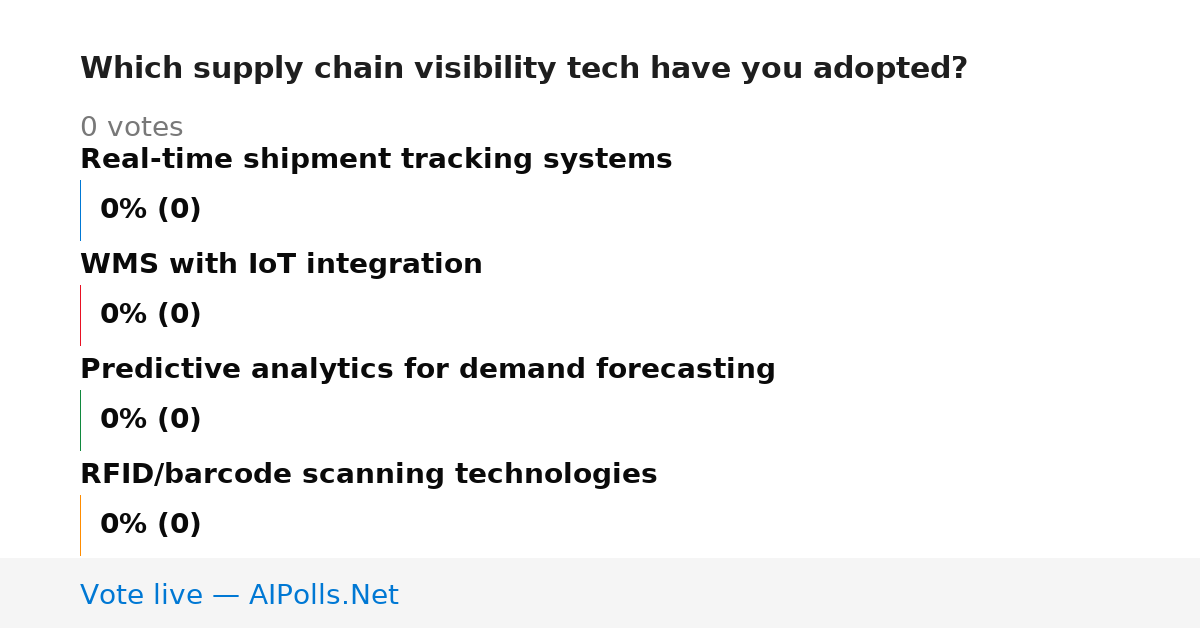 Which supply chain visibility tech have you adopted?

0 votes

Real-time shipment tracking systems

0% (0)

WMS with IoT integration

0% (0)

Predictive analytics for demand forecasting

0% (0)

RFID/barcode scanning technologies

0% (0)

Vote live — AIPolls.Net